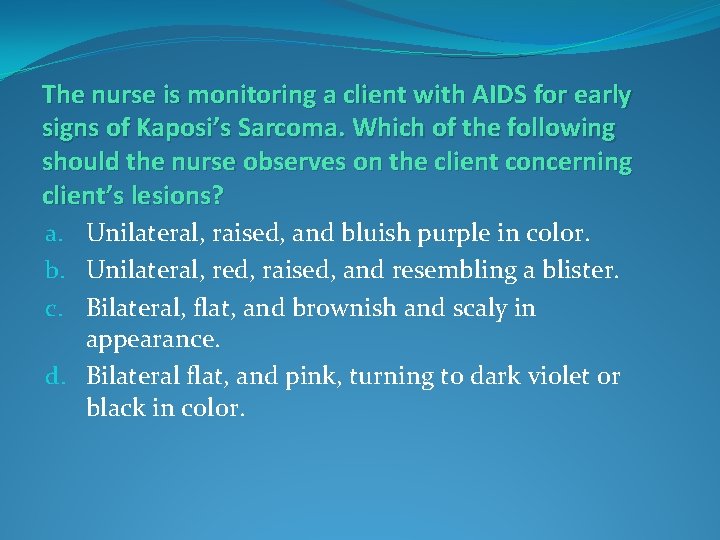 The nurse is monitoring a client with AIDS for early signs of Kaposi's Sarcoma. Which of the following should the nurse observes on the client concerning client's lesions?

a. Unilateral, raised, and bluish purple in color.
b. Unilateral, red, raised, and resembling a blister.
c. Bilateral, flat, and brownish and scaly in appearance.
d. Bilateral flat, and pink, turning to dark violet or black in color.